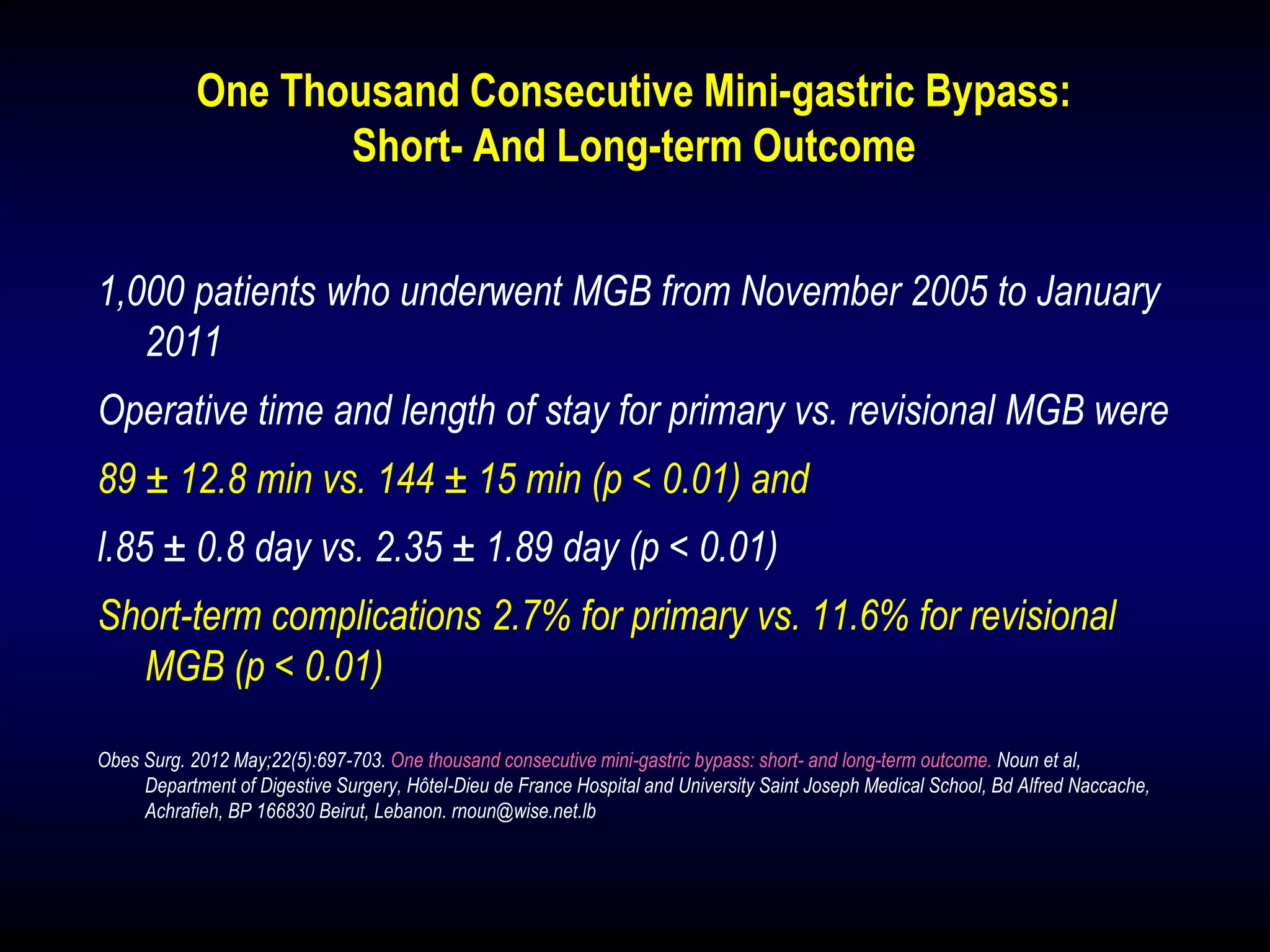 One Thousand Consecutive Mini-gastric Bypass: Short- And Long-term Outcome

1,000 patients who underwent MGB from November 2005 to January 2011

Operative time and length of stay for primary vs. revisional MGB were

89 ± 12.8 min vs. 144 ± 15 min (p < 0.01) and

l.85 ± 0.8 day vs. 2.35 ± 1.89 day (p < 0.01)

Short-term complications 2.7% for primary vs. 11.6% for revisional MGB (p < 0.01)

Obes Surg. 2012 May;22(5):697-703. One thousand consecutive mini-gastric bypass: short- and long-term outcome. Noun et al, Department of Digestive Surgery, Hôtel-Dieu de France Hospital and University Saint Joseph Medical School, Bd Alfred Naccache, Achrafieh, BP 166830 Beirut, Lebanon. rnoun@wise.net.lb